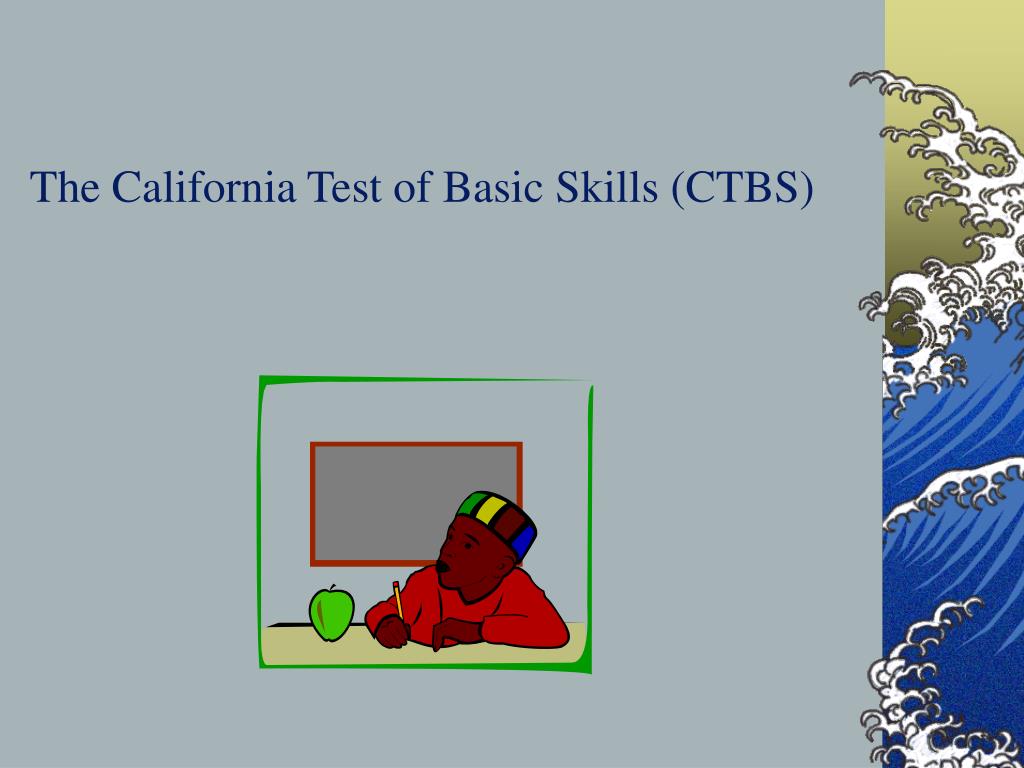 The California Test of Basic Skills (CTBS)